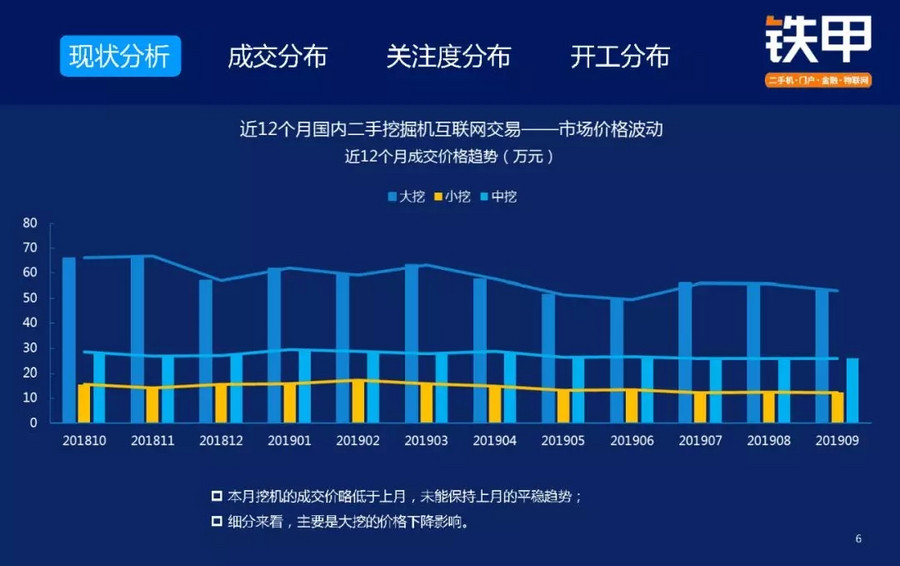 现状分析　成交分布　关注度分布　开工分布

铁甲
二手机·门户·金融·物联网

近12个月国内二手挖掘机互联网交易——市场价格波动
近12个月成交价格趋势（万元）

大挖　小挖　中挖

80
70
60
50
40
30
20
10
0

201810　201811　201812　201901　201902　201903　201904　201905　201906　201907　201908　201909

本月挖机的成交价略低于上月，未能保持上月的平稳趋势；
细分来看，主要是大挖的价格下降影响。

6